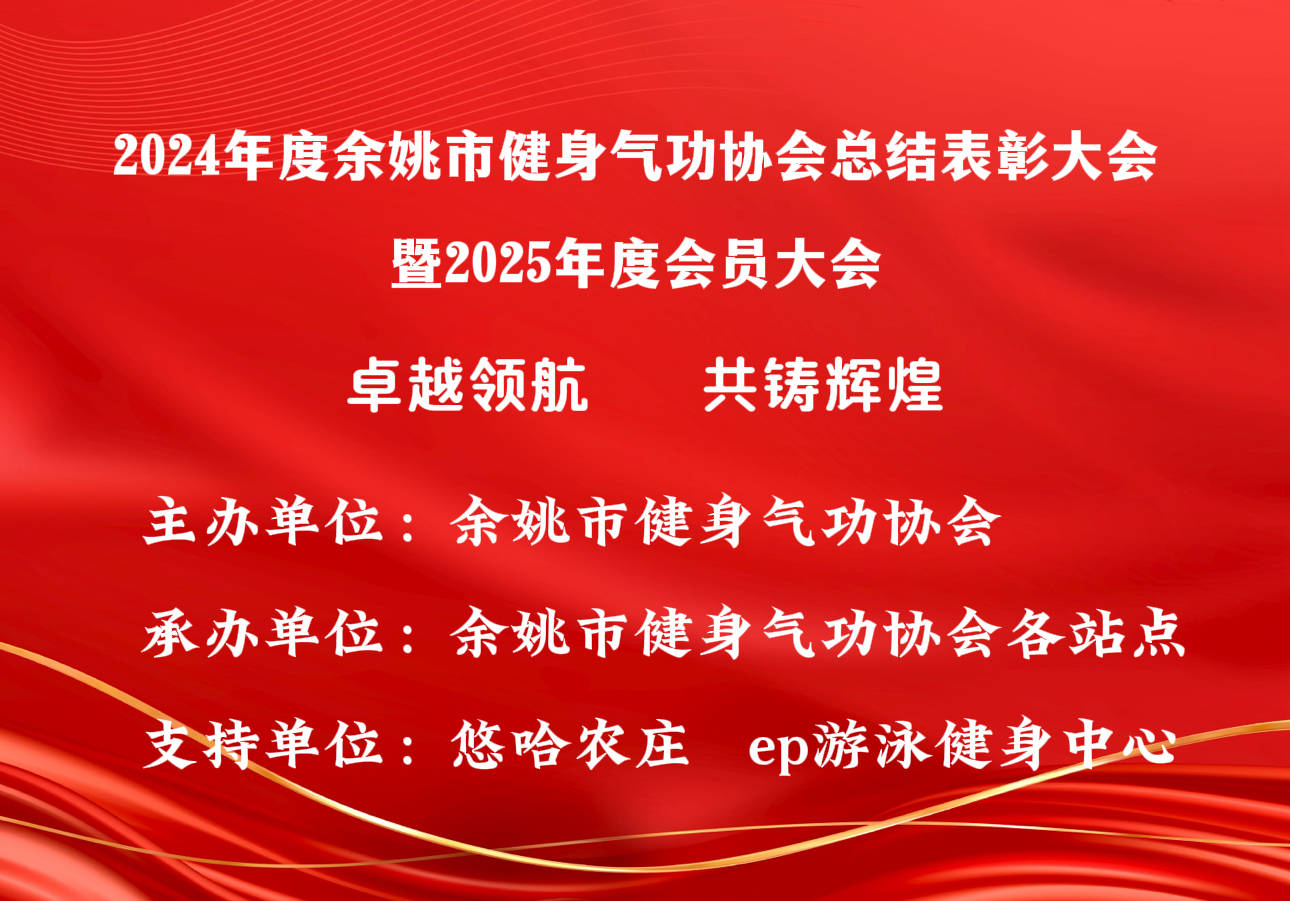 2024年度余姚市健身气功协会总结表彰大会
暨2025年度会员大会

卓越领航　共铸辉煌

主办单位：余姚市健身气功协会

承办单位：余姚市健身气功协会各站点

支持单位：悠哈农庄　ep游泳健身中心